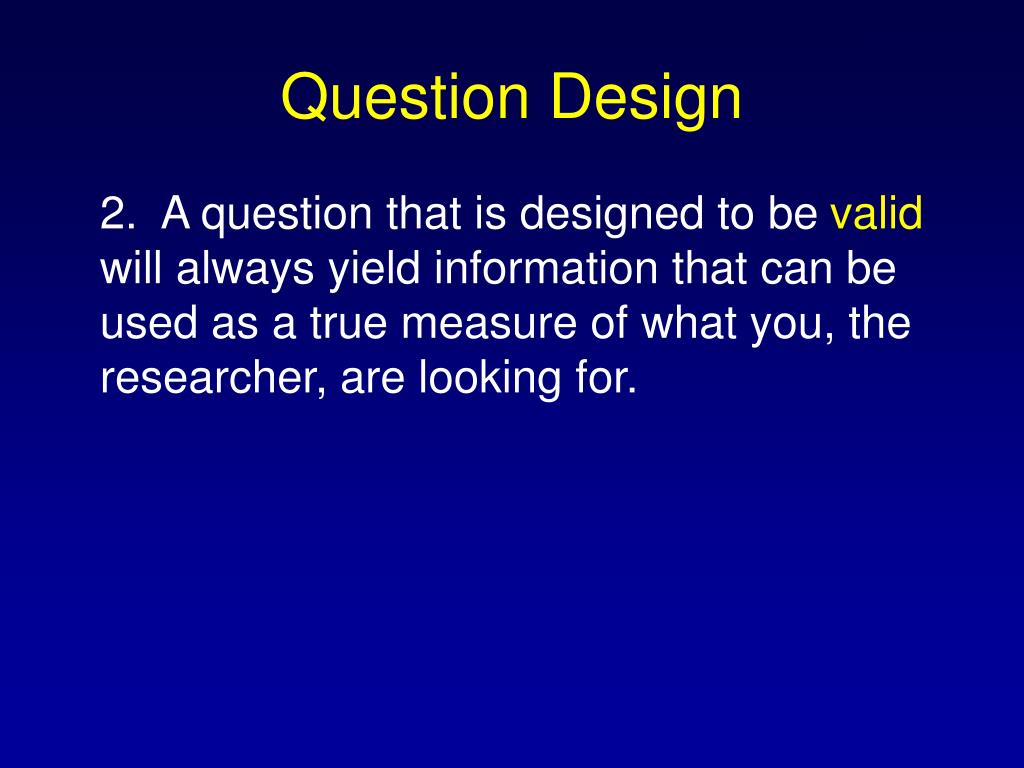 Question Design

2. A question that is designed to be valid will always yield information that can be used as a true measure of what you, the researcher, are looking for.